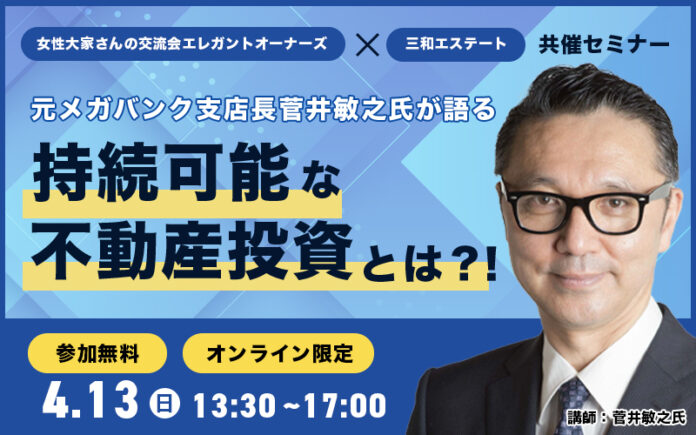 女性大家さんの交流会エレガントオーナーズ × 三和エステート 共催セミナー

元メガバンク支店長菅井敏之氏が語る

持続可能な
不動産投資とは?!

参加無料
オンライン限定

4.13 日 13:30~17:00

講師：菅井敏之氏